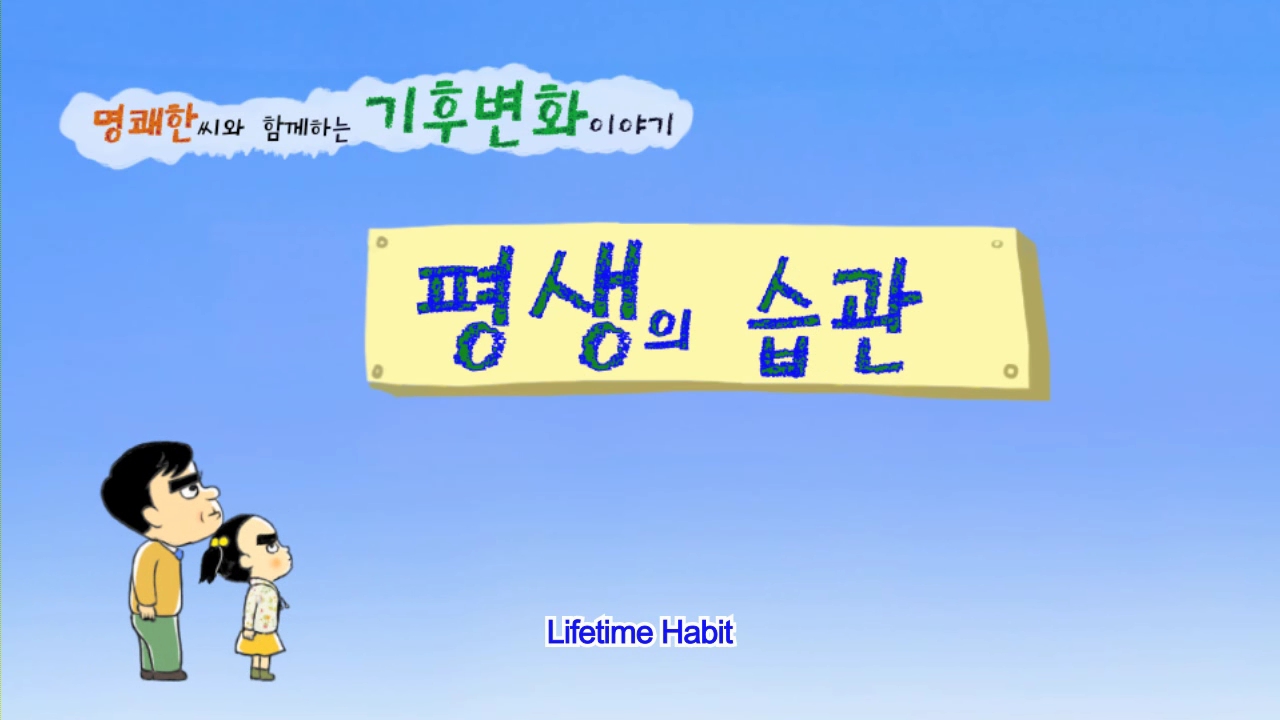 명쾌한씨와 함께하는 기후변화이야기

평생의 습관

Lifetime Habit